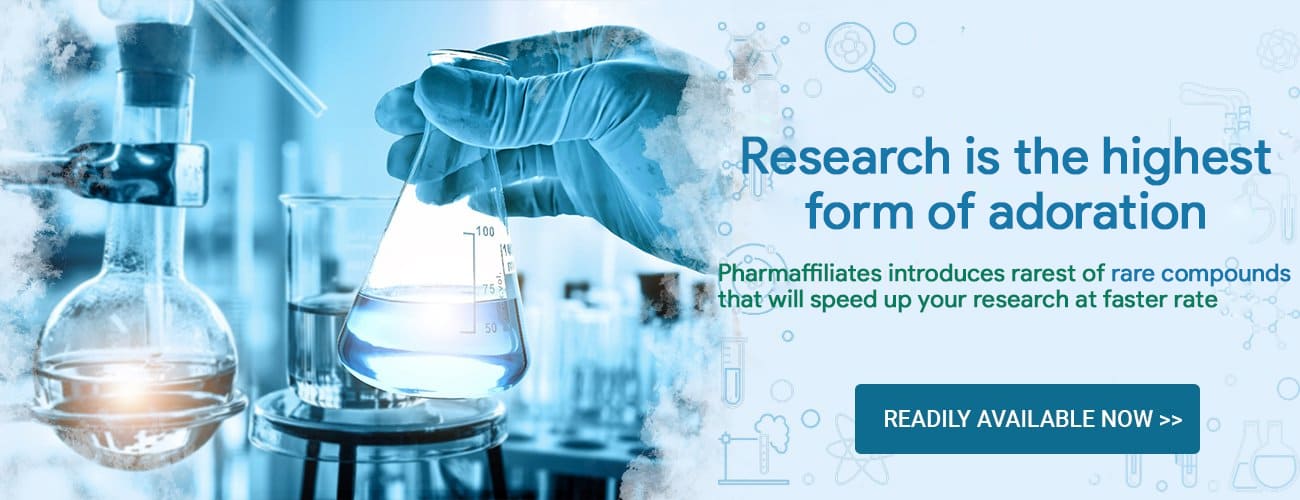 100
75
50

Research is the highest form of adoration

Pharmaffiliates introduces rarest of rare compounds that will speed up your research at faster rate

READILY AVAILABLE NOW >>